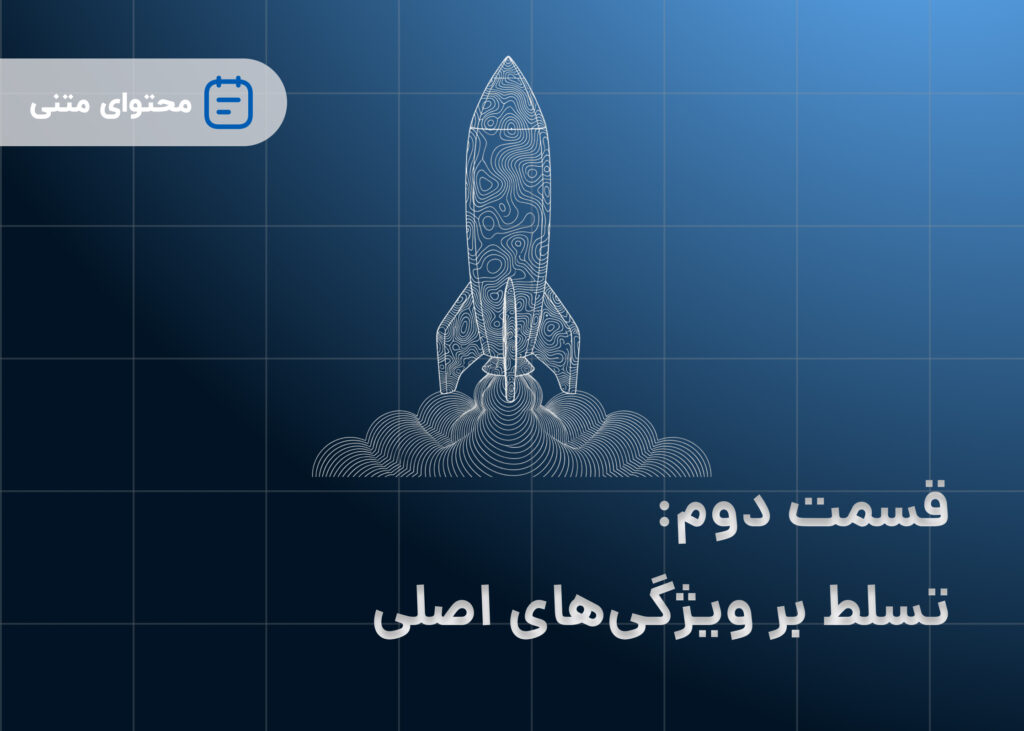 محتوای متنی

قسمت دوم:

تسلط بر ویژگی‌های اصلی